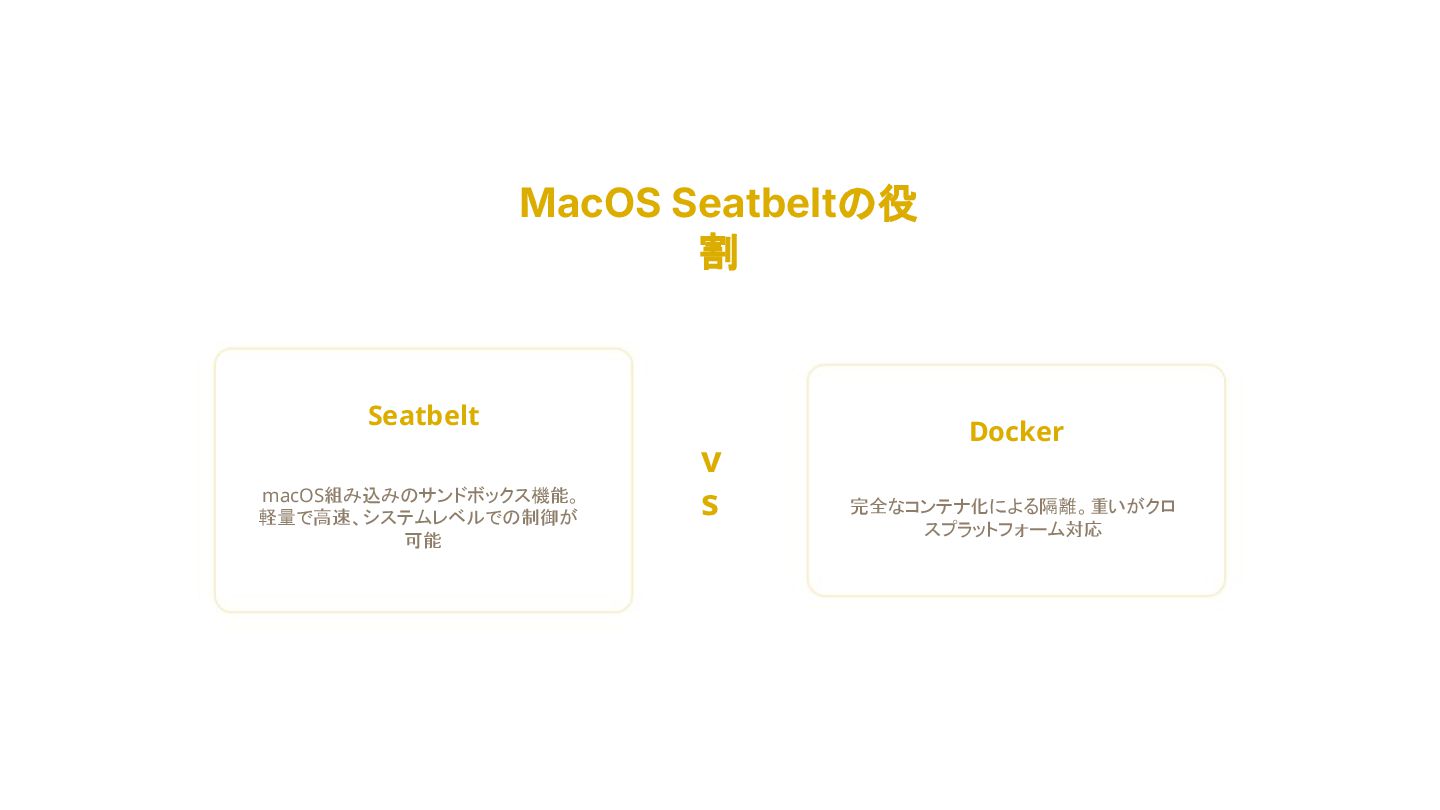 MacOS Seatbeltの役割

Seatbelt

macOS組み込みのサンドボックス機能。軽量で高速、システムレベルでの制御が可能

VS

Docker

完全なコンテナ化による隔離。重いがクロスプラットフォーム対応